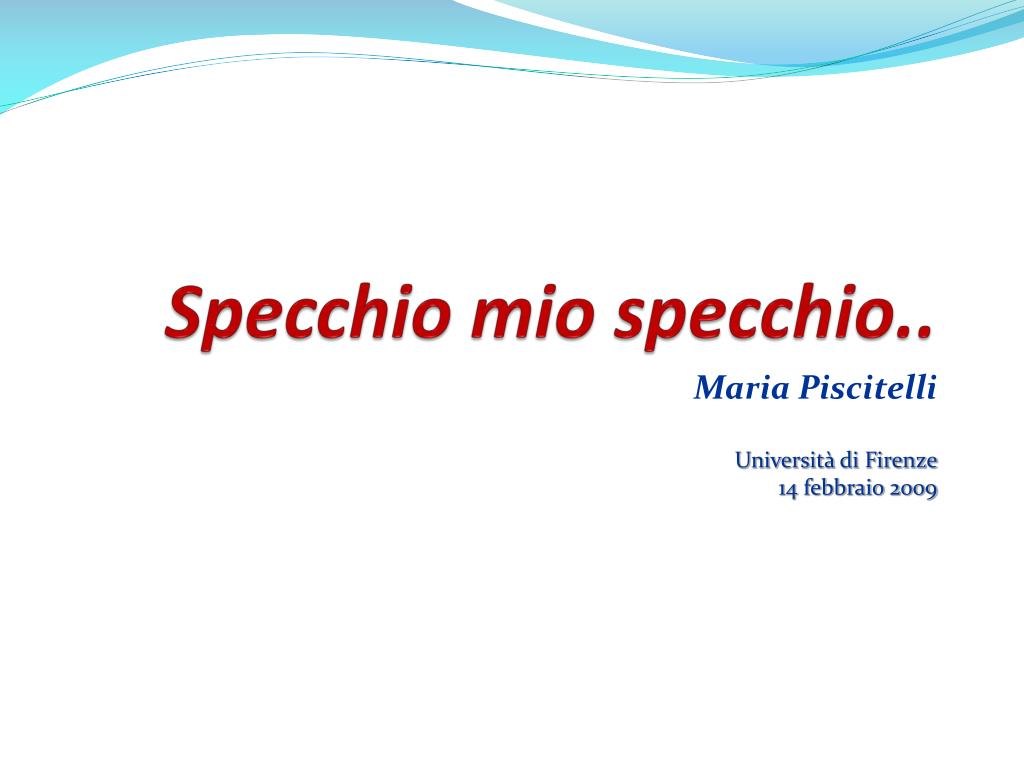 Specchio mio specchio..

Maria Piscitelli

Università di Firenze
14 febbraio 2009